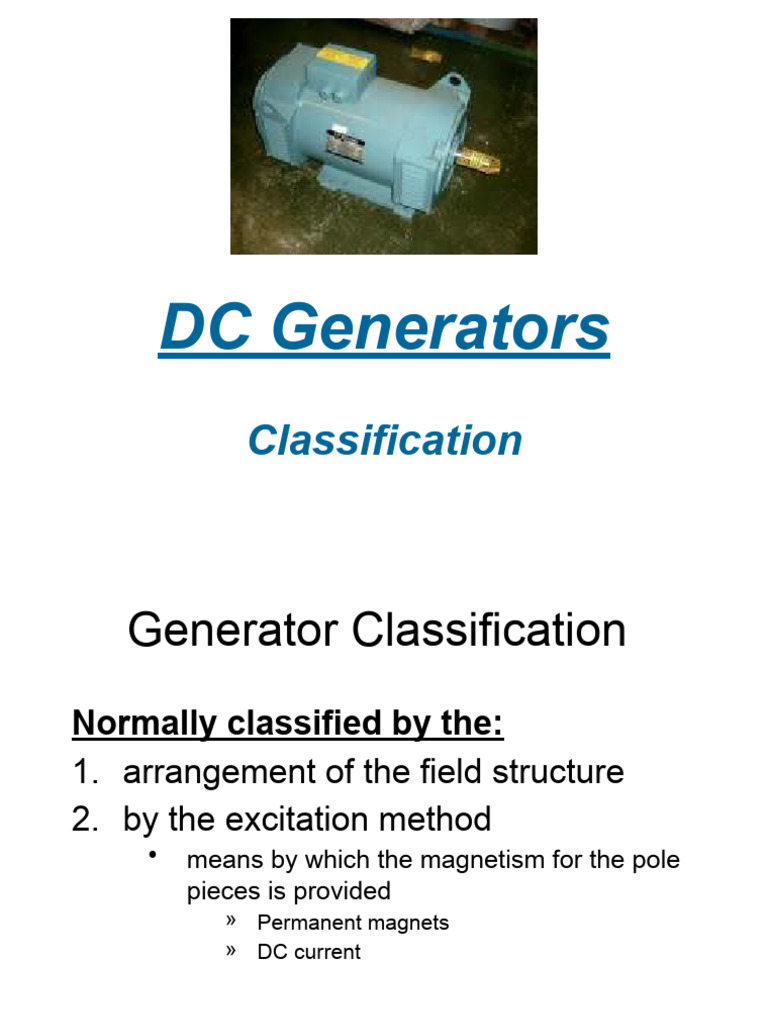 DC Generators

Classification

Generator Classification

Normally classified by the:

1. arrangement of the field structure
2. by the excitation method
   • means by which the magnetism for the pole pieces is provided
      » Permanent magnets
      » DC current